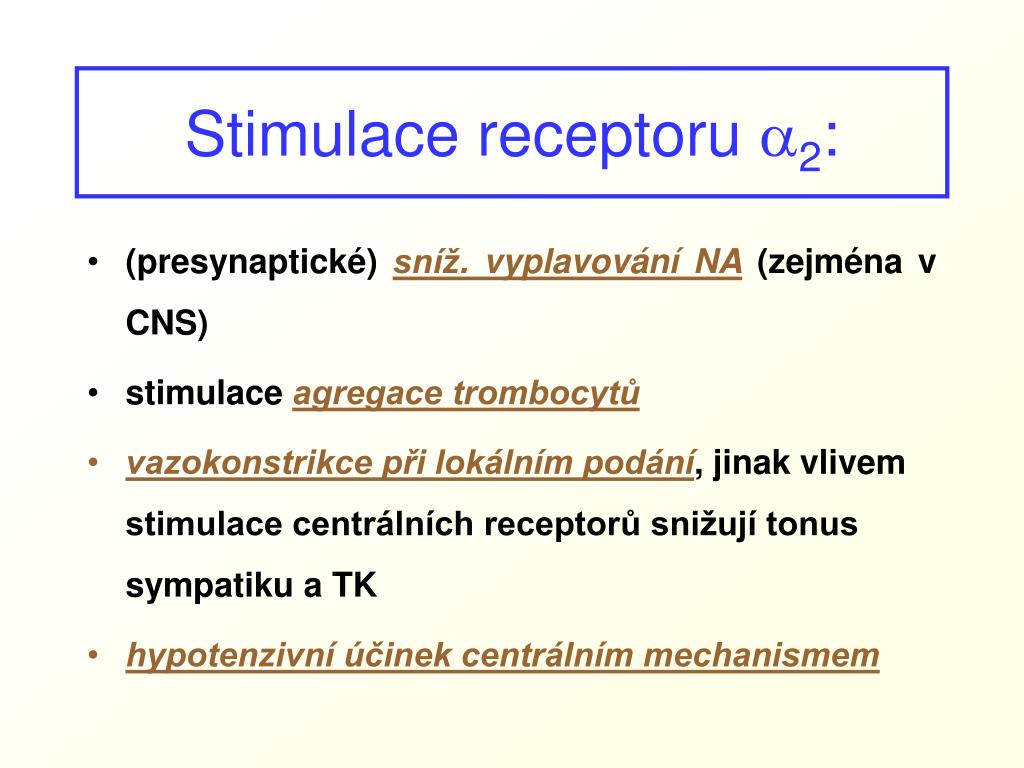 Stimulace receptoru $\alpha_2$:

• (presynaptické) sníž. vyplavování NA (zejména v CNS)

• stimulace agregace trombocytů

• vazokonstrikce při lokálním podání, jinak vlivem stimulace centrálních receptorů snižují tonus sympatiku a TK

• hypotenzivní účinek centrálním mechanismem